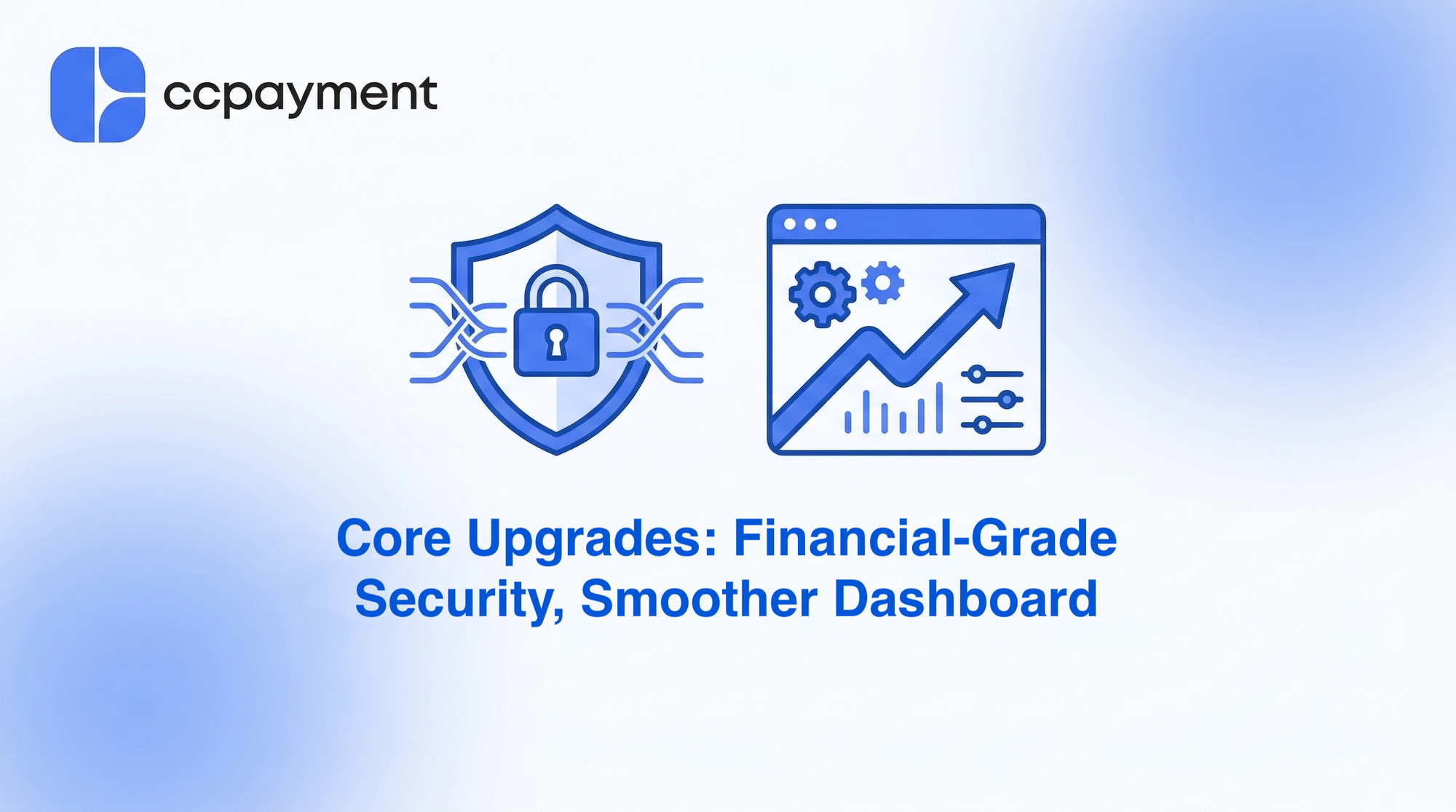 ccpayment

Core Upgrades: Financial-Grade Security, Smoother Dashboard